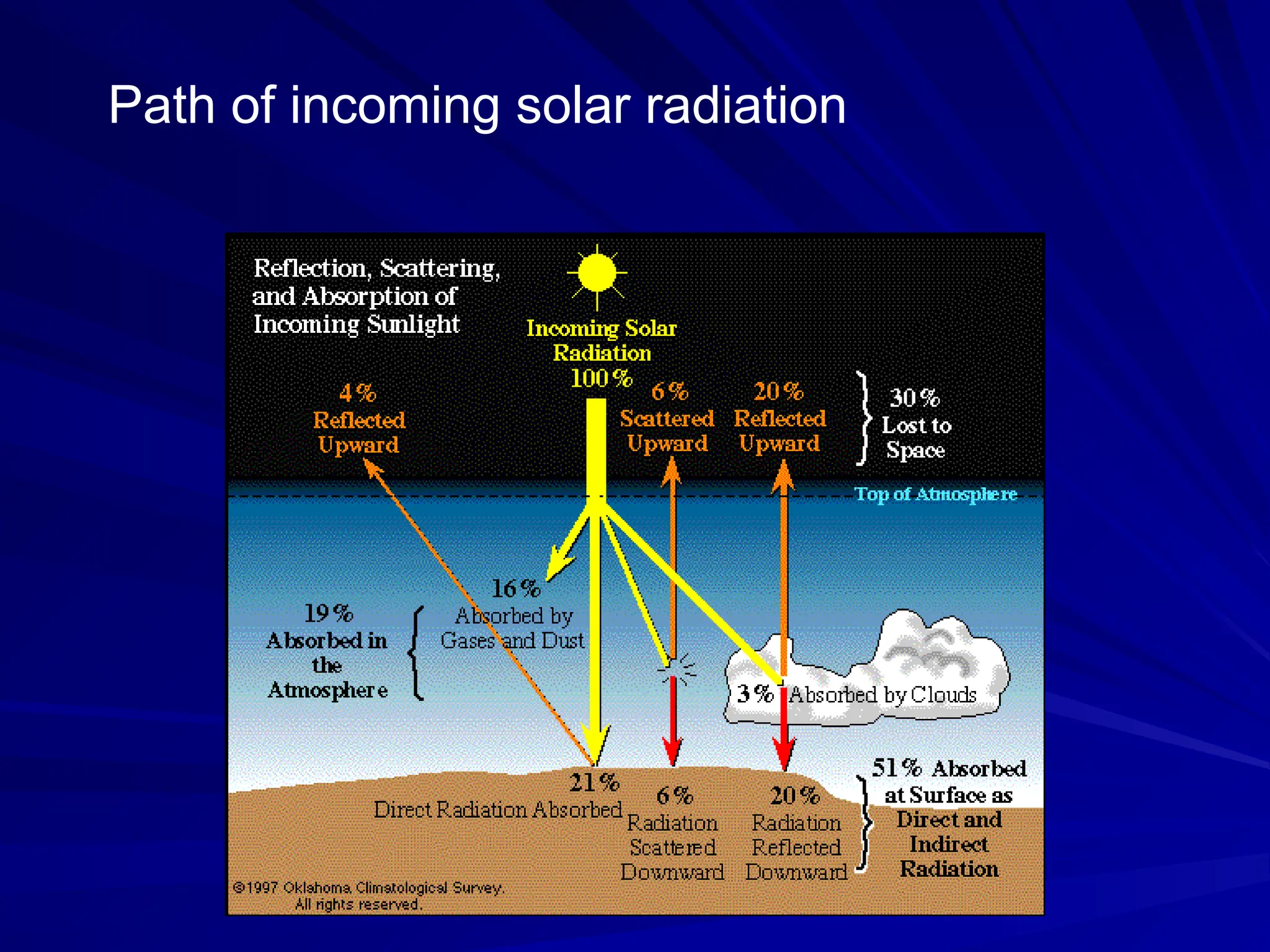 Path of incoming solar radiation

Reflection, Scattering, and Absorption of Incoming Sunlight

Incoming Solar Radiation 100%

4% Reflected Upward

6% Scattered Upward

20% Reflected Upward

30% Lost to Space

Top of Atmosphere

16% Absorbed by Gases and Dust

19% Absorbed in the Atmosphere

3% Absorbed by Clouds

21% Direct Radiation Absorbed

6% Radiation Scattered Downward

20% Radiation Reflected Downward

51% Absorbed at Surface as Direct and Indirect Radiation

©1997 Oklahoma Climatological Survey. All rights reserved.